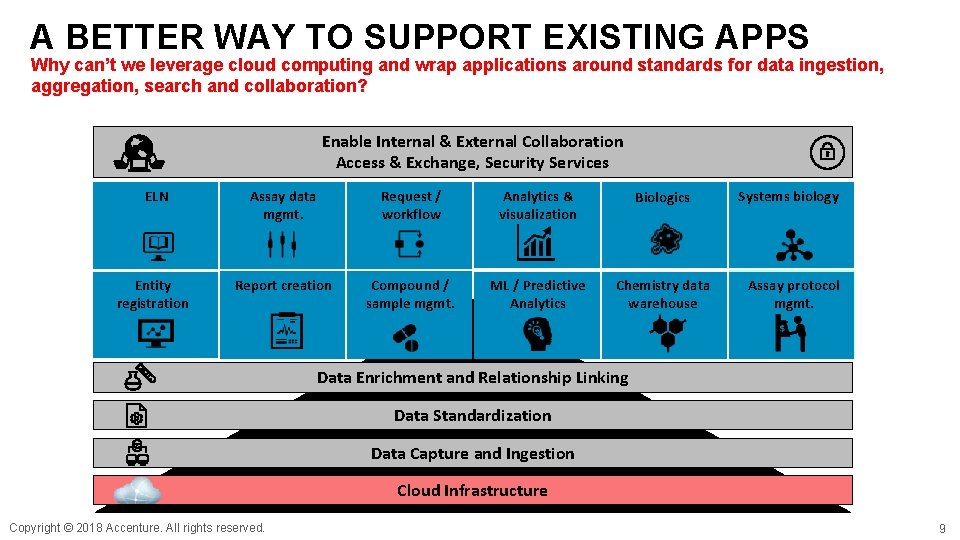 A BETTER WAY TO SUPPORT EXISTING APPS

Why can't we leverage cloud computing and wrap applications around standards for data ingestion, aggregation, search and collaboration?

Enable Internal & External Collaboration
Access & Exchange, Security Services

ELN

Assay data mgmt.

Request / workflow

Analytics & visualization

Biologics

Systems biology

Entity registration

Report creation

Compound / sample mgmt.

ML / Predictive Analytics

Chemistry data warehouse

Assay protocol mgmt.

Data Enrichment and Relationship Linking

Data Standardization

Data Capture and Ingestion

Cloud Infrastructure

Copyright © 2018 Accenture. All rights reserved.

9